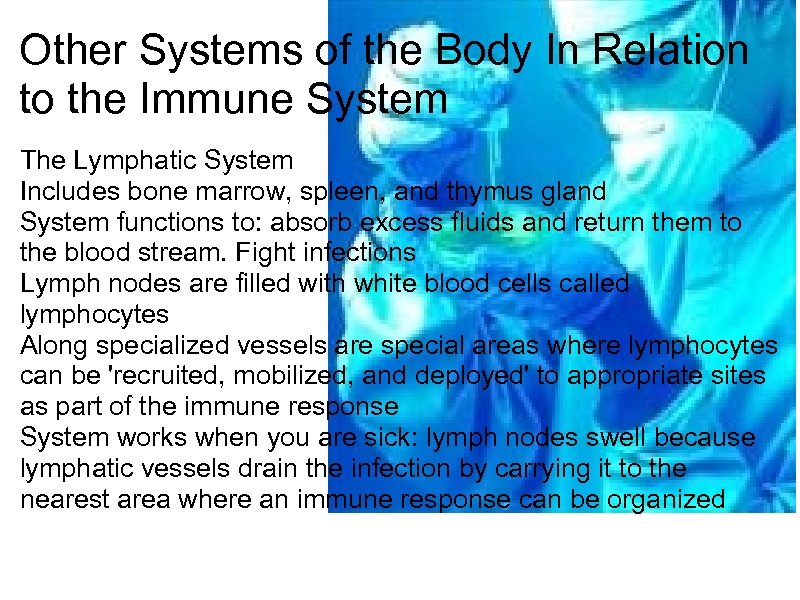 Other Systems of the Body In Relation to the Immune System

The Lymphatic System
Includes bone marrow, spleen, and thymus gland
System functions to: absorb excess fluids and return them to the blood stream. Fight infections
Lymph nodes are filled with white blood cells called lymphocytes
Along specialized vessels are special areas where lymphocytes can be 'recruited, mobilized, and deployed' to appropriate sites as part of the immune response
System works when you are sick: lymph nodes swell because lymphatic vessels drain the infection by carrying it to the nearest area where an immune response can be organized